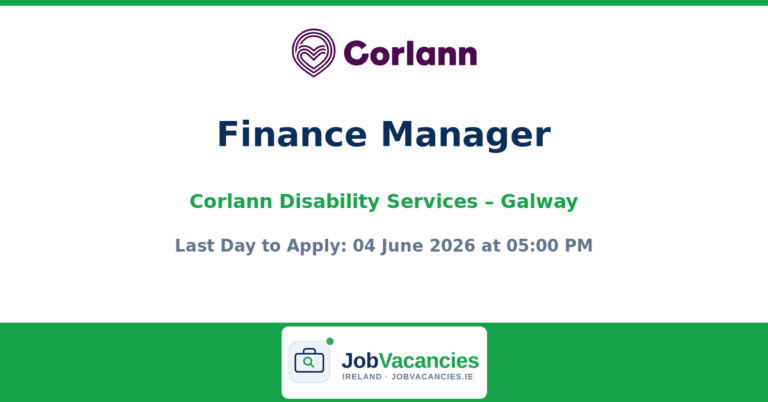 Corlann

Finance Manager

Corlann Disability Services – Galway

Last Day to Apply: 04 June 2026 at 05:00 PM

JobVacancies
IRELAND · JOBVACANCIES.IE